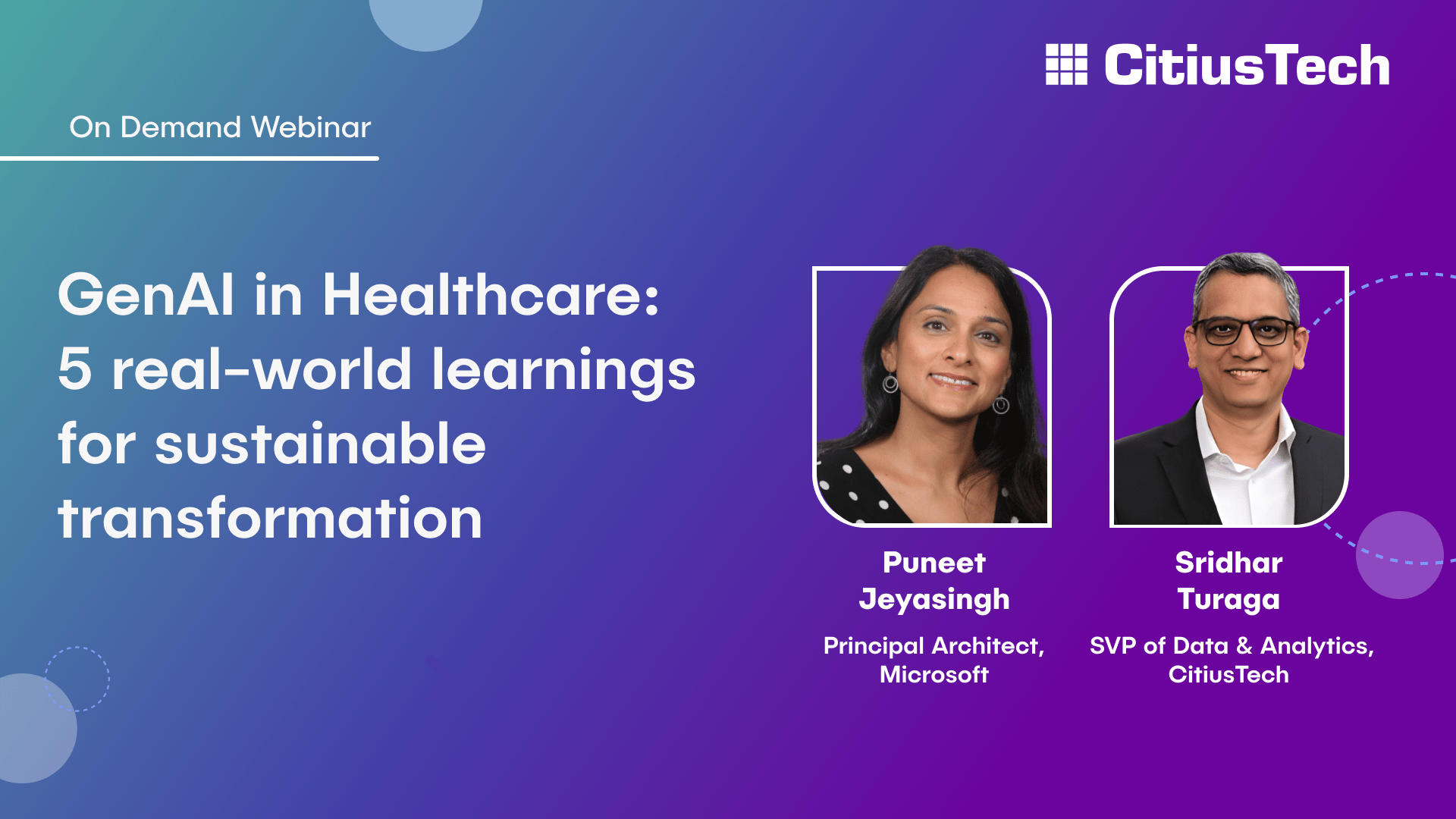 CitiusTech

On Demand Webinar

GenAI in Healthcare: 5 real-world learnings for sustainable transformation

Puneet Jeyasingh

Principal Architect, Microsoft

Sridhar Turaga

SVP of Data & Analytics, CitiusTech